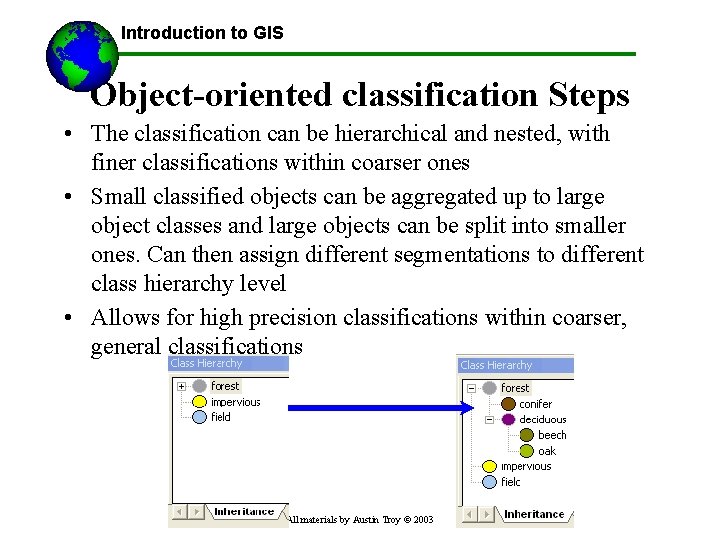 Introduction to GIS

Object-oriented classification Steps

• The classification can be hierarchical and nested, with finer classifications within coarser ones

• Small classified objects can be aggregated up to large object classes and large objects can be split into smaller ones. Can then assign different segmentations to different class hierarchy level

• Allows for high precision classifications within coarser, general classifications

Class Hierarchy
forest
impervious
field
Inheritance

Class Hierarchy
forest
conifer
deciduous
beech
oak
impervious
fielc
Inheritance

All materials by Austin Troy © 2003